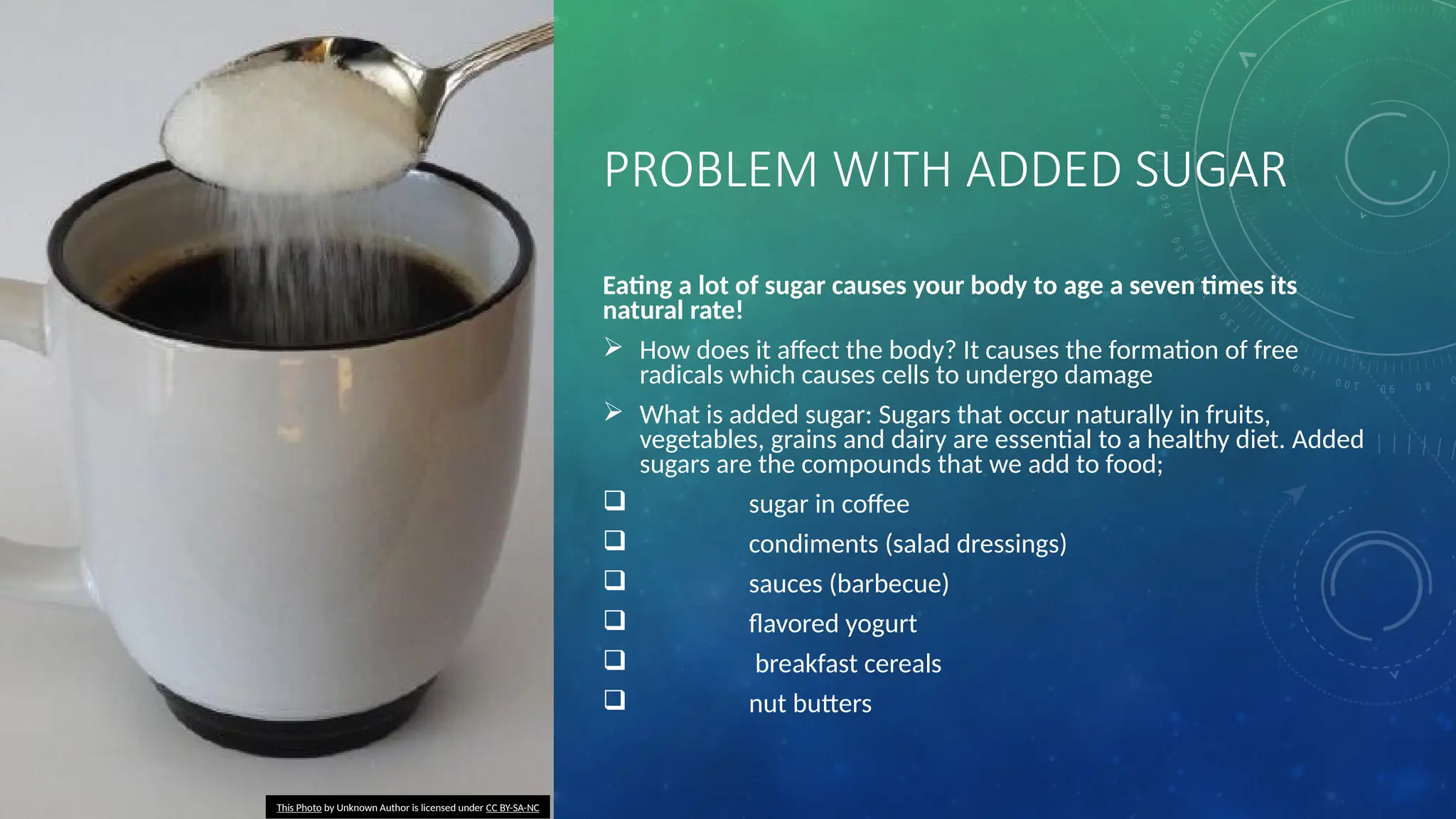 PROBLEM WITH ADDED SUGAR

Eating a lot of sugar causes your body to age a seven times its natural rate!

➢ How does it affect the body? It causes the formation of free radicals which causes cells to undergo damage

➢ What is added sugar: Sugars that occur naturally in fruits, vegetables, grains and dairy are essential to a healthy diet. Added sugars are the compounds that we add to food;

❑ sugar in coffee
❑ condiments (salad dressings)
❑ sauces (barbecue)
❑ flavored yogurt
❑ breakfast cereals
❑ nut butters

This Photo by Unknown Author is licensed under CC BY-SA-NC